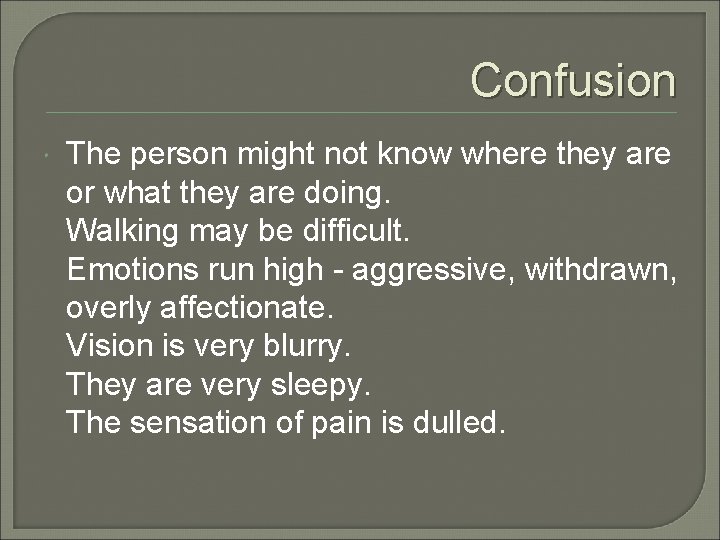 Confusion

The person might not know where they are or what they are doing.
Walking may be difficult.
Emotions run high - aggressive, withdrawn, overly affectionate.
Vision is very blurry.
They are very sleepy.
The sensation of pain is dulled.